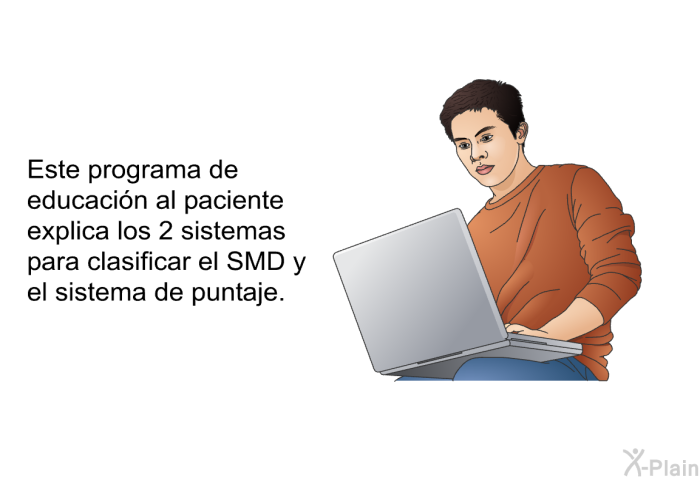 Este programa de educación al paciente explica los 2 sistemas para clasificar el SMD y el sistema de puntaje.

X-Plain